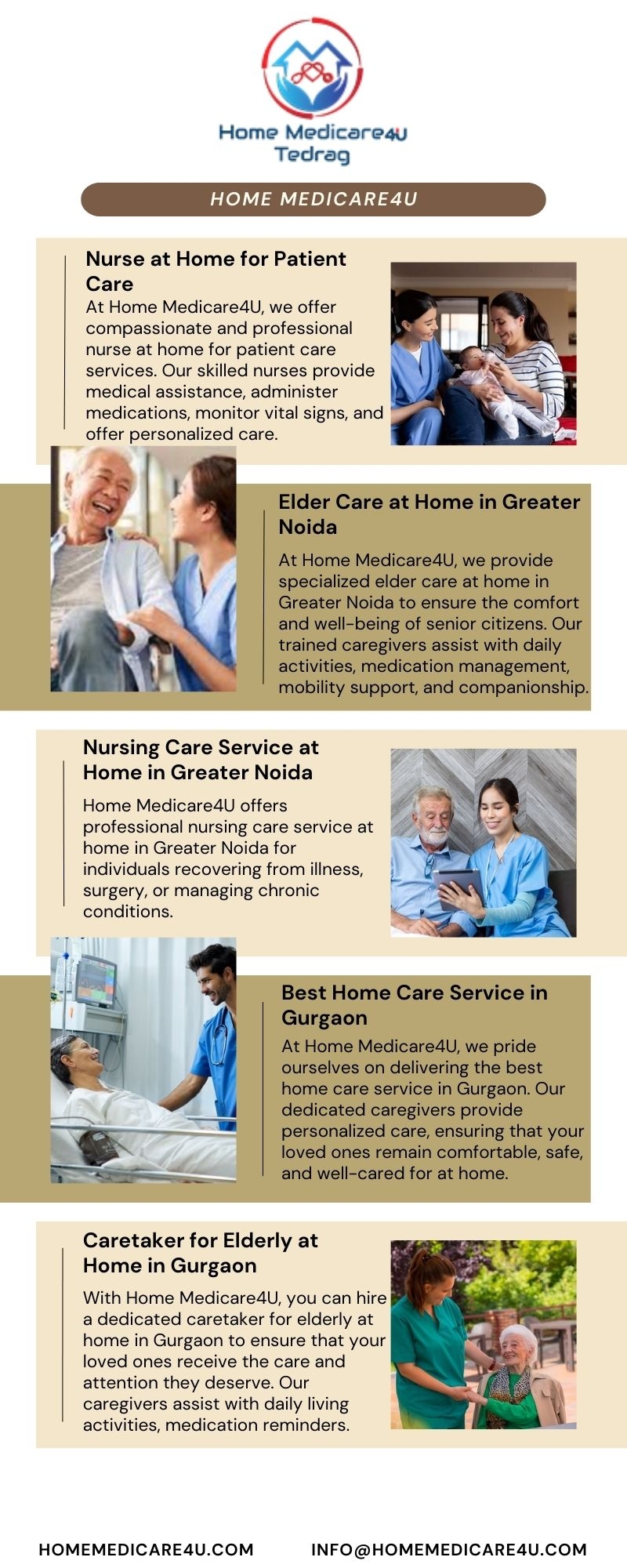 Home Medicare4U
Tedrag

HOME MEDICARE4U

Nurse at Home for Patient Care

At Home Medicare4U, we offer compassionate and professional nurse at home for patient care services. Our skilled nurses provide medical assistance, administer medications, monitor vital signs, and offer personalized care.

Elder Care at Home in Greater Noida

At Home Medicare4U, we provide specialized elder care at home in Greater Noida to ensure the comfort and well-being of senior citizens. Our trained caregivers assist with daily activities, medication management, mobility support, and companionship.

Nursing Care Service at Home in Greater Noida

Home Medicare4U offers professional nursing care service at home in Greater Noida for individuals recovering from illness, surgery, or managing chronic conditions.

Best Home Care Service in Gurgaon

At Home Medicare4U, we pride ourselves on delivering the best home care service in Gurgaon. Our dedicated caregivers provide personalized care, ensuring that your loved ones remain comfortable, safe, and well-cared for at home.

Caretaker for Elderly at Home in Gurgaon

With Home Medicare4U, you can hire a dedicated caretaker for elderly at home in Gurgaon to ensure that your loved ones receive the care and attention they deserve. Our caregivers assist with daily living activities, medication reminders.

HOMEMEDICARE4U.COM

INFO@HOMEMEDICARE4U.COM